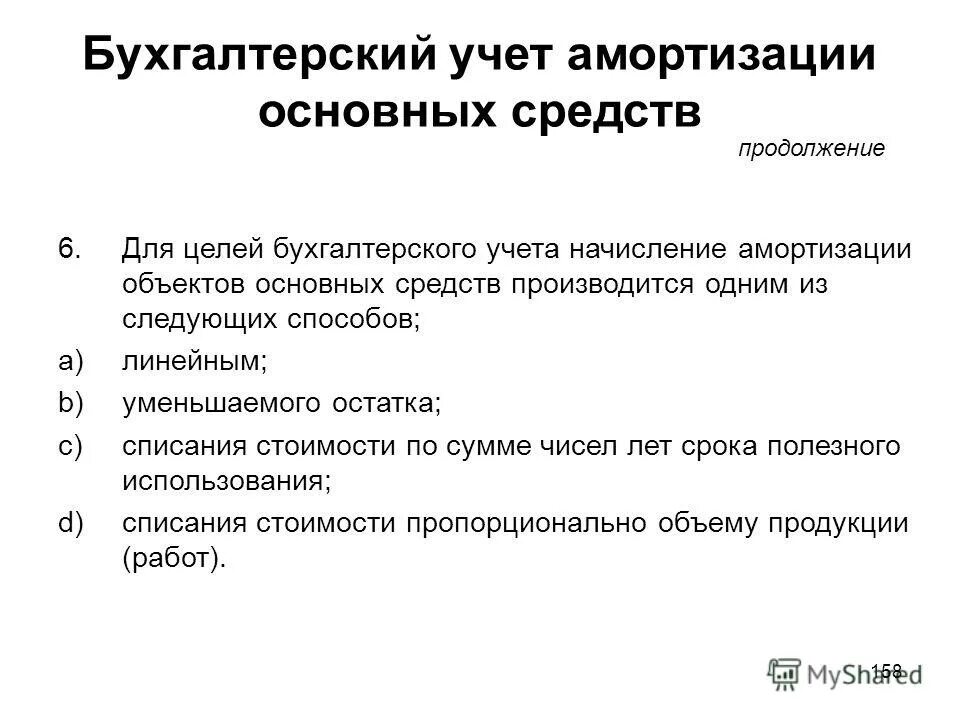 Бухгалтерский учет амортизации основных средств

продолжение

6. Для целей бухгалтерского учета начисление амортизации объектов основных средств производится одним из следующих способов;

a) линейным;

b) уменьшаемого остатка;

c) списания стоимости по сумме чисел лет срока полезного использования;

d) списания стоимости пропорционально объему продукции (работ).

158

MyShared